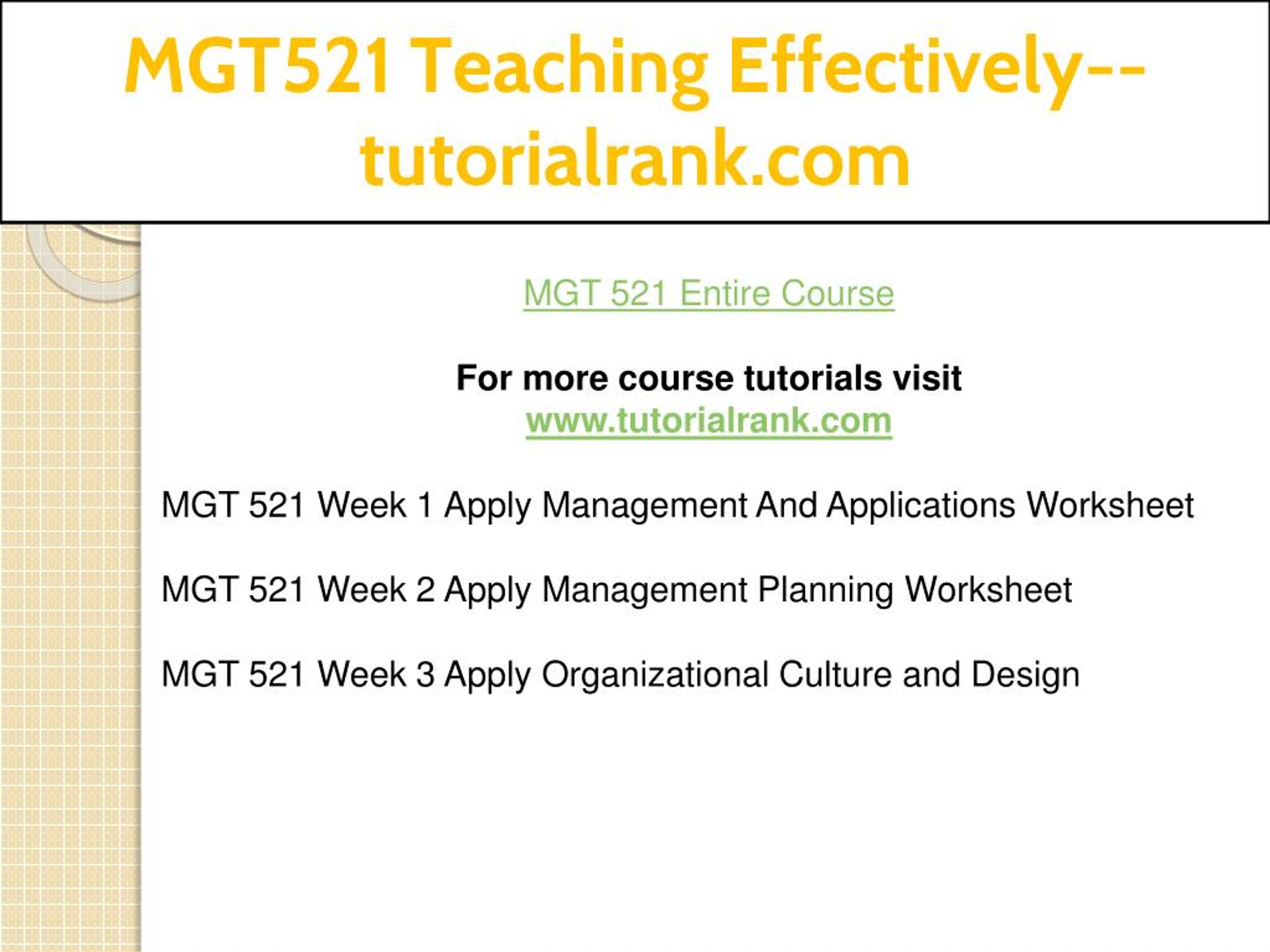 MGT521 Teaching Effectively--tutorialrank.com

MGT 521 Entire Course

For more course tutorials visit
www.tutorialrank.com

MGT 521 Week 1 Apply Management And Applications Worksheet

MGT 521 Week 2 Apply Management Planning Worksheet

MGT 521 Week 3 Apply Organizational Culture and Design